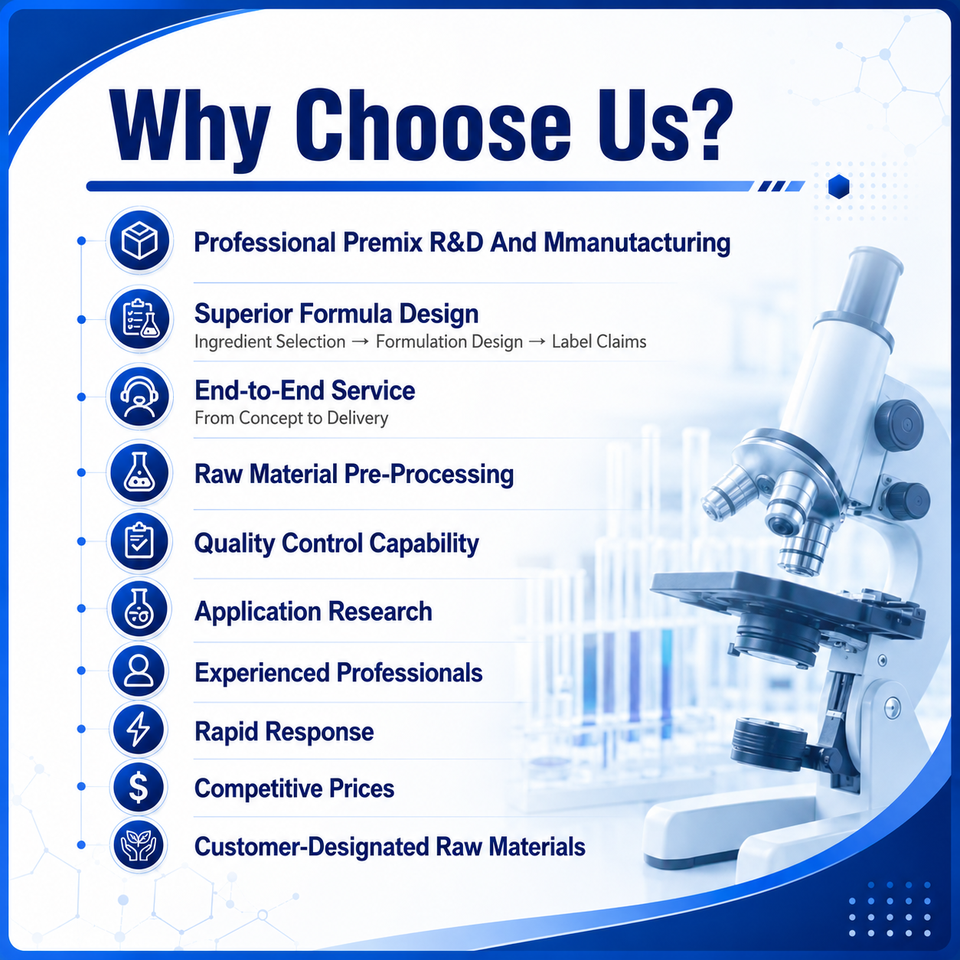 Why Choose Us?

Professional Premix R&D And Mmanutacturing

Superior Formula Design
Ingredient Selection → Formulation Design → Label Claims

End-to-End Service
From Concept to Delivery

Raw Material Pre-Processing

Quality Control Capability

Application Research

Experienced Professionals

Rapid Response

Competitive Prices

Customer-Designated Raw Materials